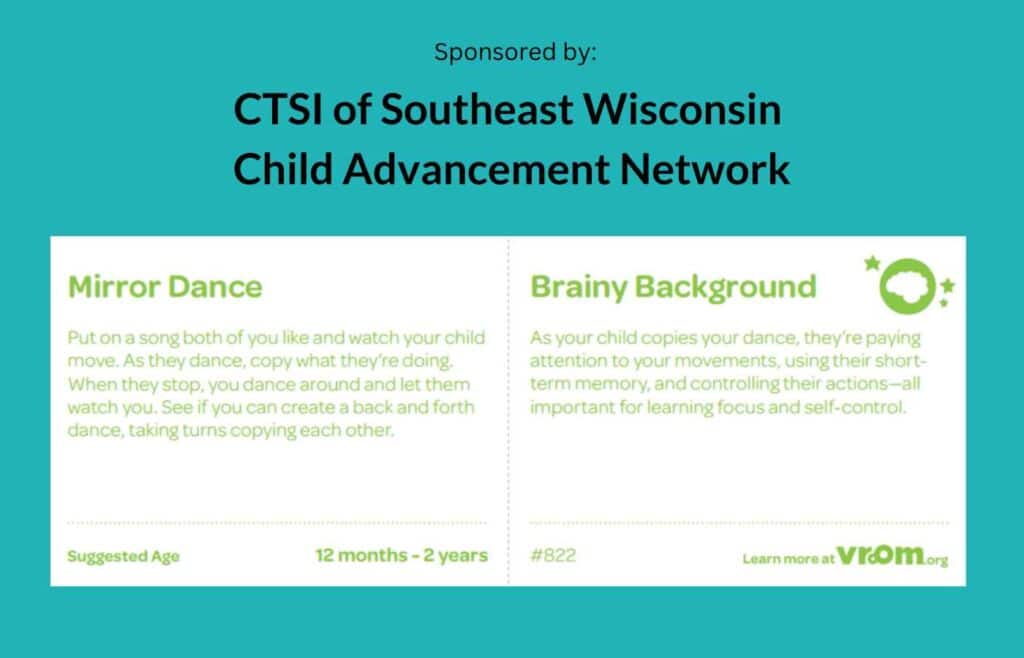 Sponsored by:

CTSI of Southeast Wisconsin
Child Advancement Network

Mirror Dance

Put on a song both of you like and watch your child move. As they dance, copy what they're doing. When they stop, you dance around and let them watch you. See if you can create a back and forth dance, taking turns copying each other.

Suggested Age 12 months - 2 years

Brainy Background

As your child copies your dance, they're paying attention to your movements, using their short-term memory, and controlling their actions—all important for learning focus and self-control.

#822 Learn more at vroom.org